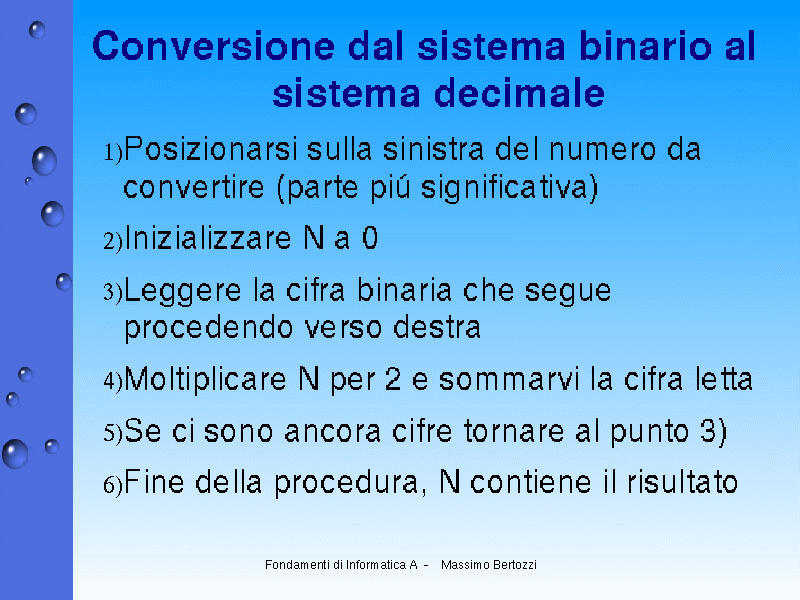 Conversione dal sistema binario al sistema decimale

1)Posizionarsi sulla sinistra del numero da convertire (parte piú significativa)

2)Inizializzare N a 0

3)Leggere la cifra binaria che segue procedendo verso destra

4)Moltiplicare N per 2 e sommarvi la cifra letta

5)Se ci sono ancora cifre tornare al punto 3)

6)Fine della procedura, N contiene il risultato

Fondamenti di Informatica A - Massimo Bertozzi